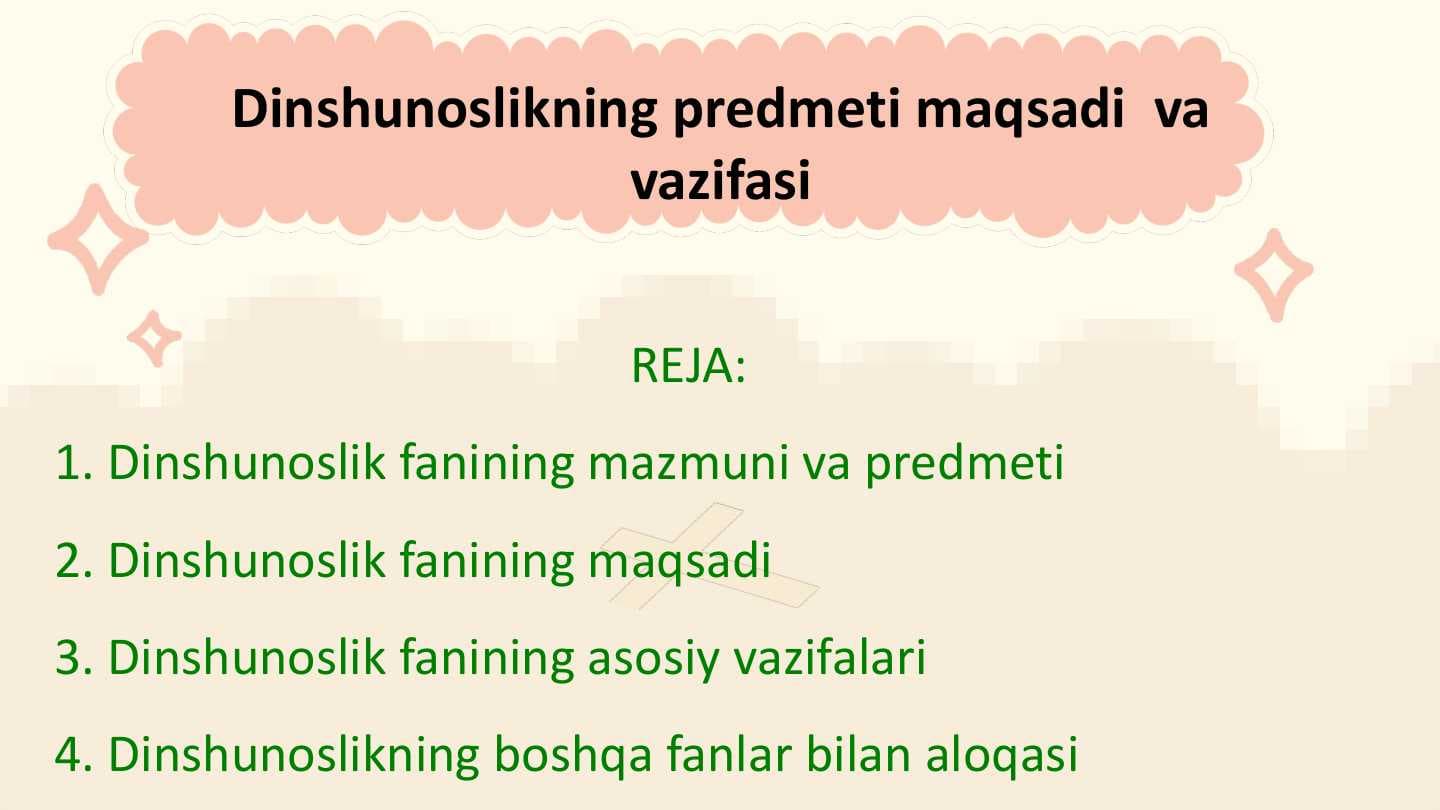 Dinshunoslikning predmeti maqsadi va vazifasi

REJA:

1. Dinshunoslik fanining mazmuni va predmeti

2. Dinshunoslik fanining maqsadi

3. Dinshunoslik fanining asosiy vazifalari

4. Dinshunoslikning boshqa fanlar bilan aloqasi